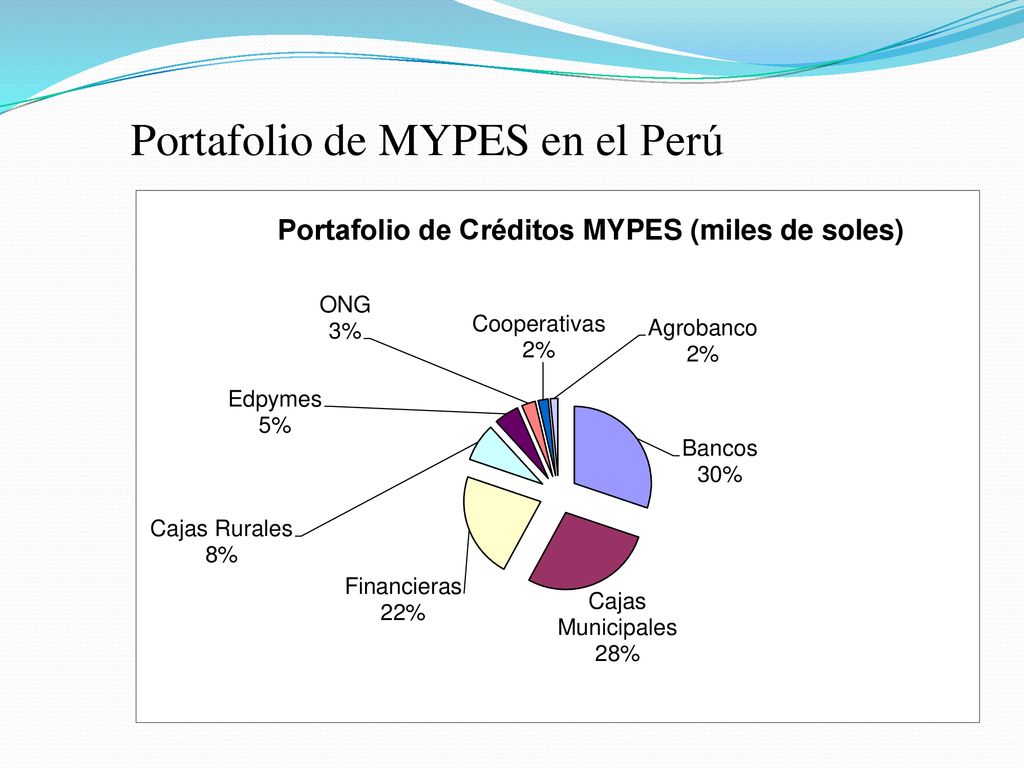 Portafolio de MYPES en el Perú

Portafolio de Créditos MYPES (miles de soles)

ONG
3%

Cooperativas
2%

Agrobanco
2%

Edpymes
5%

Bancos
30%

Cajas Rurales
8%

Financieras
22%

Cajas
Municipales
28%